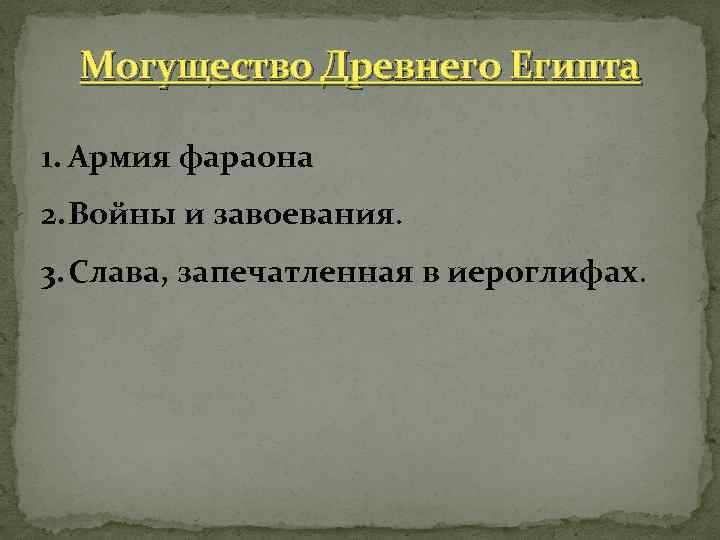 Могущество Древнего Египта

1. Армия фараона
2. Войны и завоевания.
3. Слава, запечатленная в иероглифах.